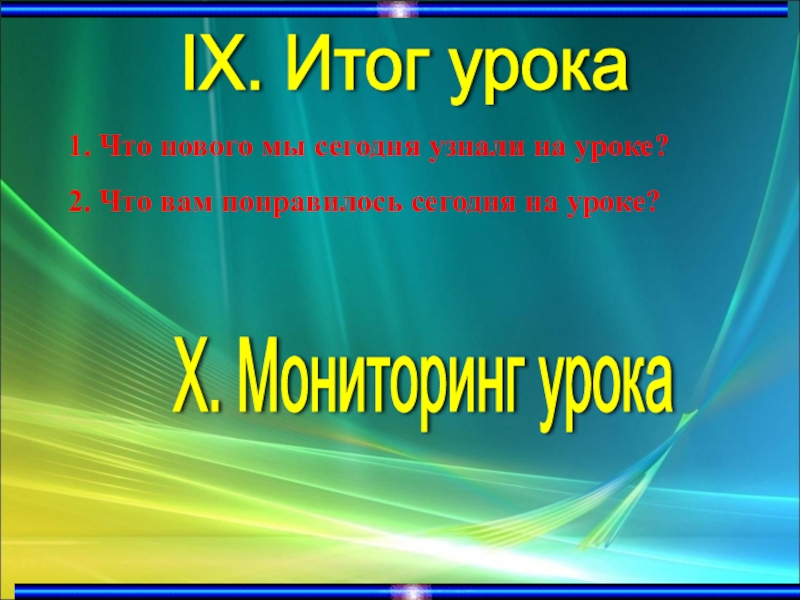 IX. Итог урока

1. Что нового мы сегодня узнали на уроке?

2. Что вам понравилось сегодня на уроке?

X. Мониторинг урока